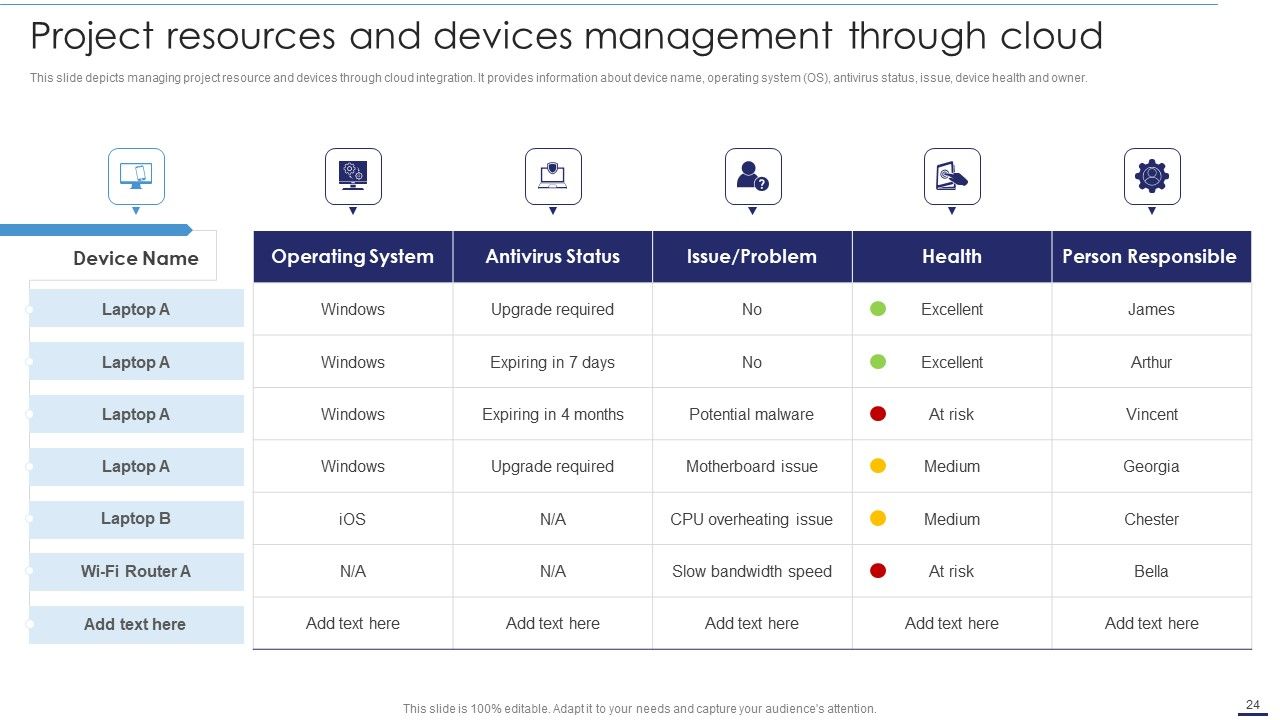 Project resources and devices management through cloud

This slide depicts managing project resource and devices through cloud integration. It provides information about device name, operating system (OS), antivirus status, issue, device health and owner.

| Device Name | Operating System | Antivirus Status | Issue/Problem | Health | Person Responsible |
|---|---|---|---|---|---|
| Laptop A | Windows | Upgrade required | No | Excellent | James |
| Laptop A | Windows | Expiring in 7 days | No | Excellent | Arthur |
| Laptop A | Windows | Expiring in 4 months | Potential malware | At risk | Vincent |
| Laptop A | Windows | Upgrade required | Motherboard issue | Medium | Georgia |
| Laptop B | iOS | N/A | CPU overheating issue | Medium | Chester |
| Wi-Fi Router A | N/A | N/A | Slow bandwidth speed | At risk | Bella |
| Add text here | Add text here | Add text here | Add text here | Add text here | Add text here |

This slide is 100% editable. Adapt it to your needs and capture your audience's attention.

24